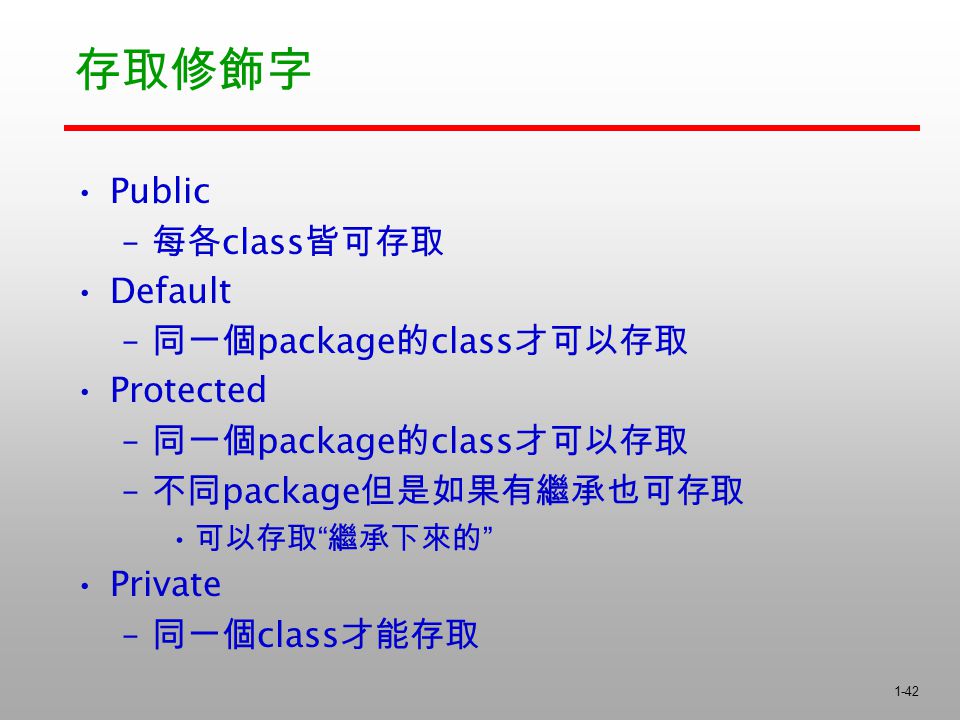 存取修飾字

• Public
  – 每各class皆可存取
• Default
  – 同一個package的class才可以存取
• Protected
  – 同一個package的class才可以存取
  – 不同package但是如果有繼承也可存取
    • 可以存取“繼承下來的”
• Private
  – 同一個class才能存取

1-42